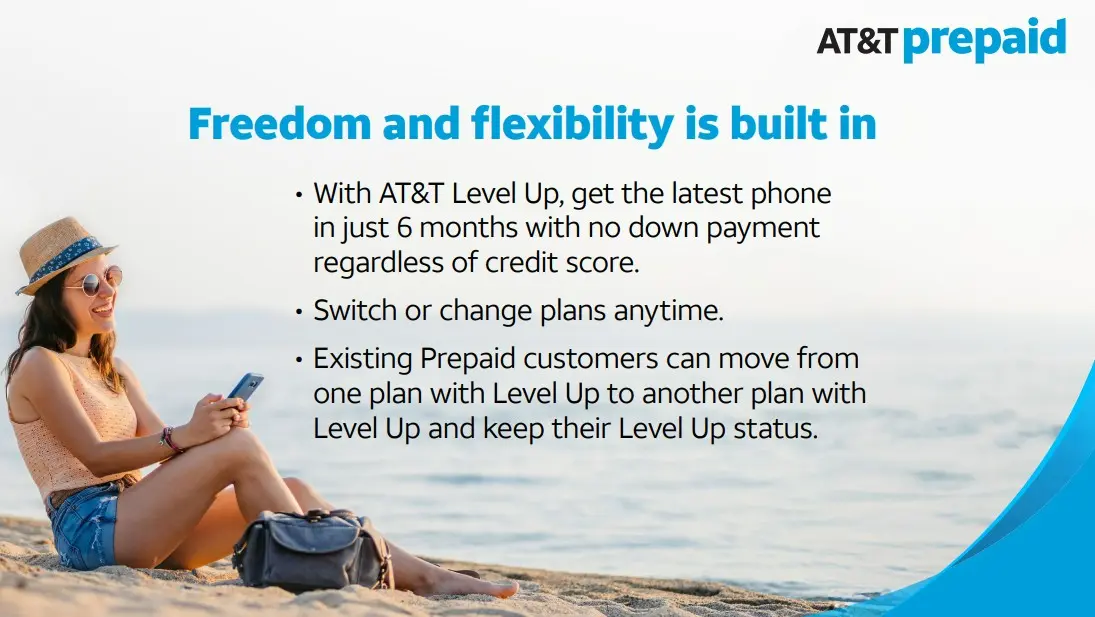 AT&T prepaid

Freedom and flexibility is built in

• With AT&T Level Up, get the latest phone in just 6 months with no down payment regardless of credit score.

• Switch or change plans anytime.

• Existing Prepaid customers can move from one plan with Level Up to another plan with Level Up and keep their Level Up status.